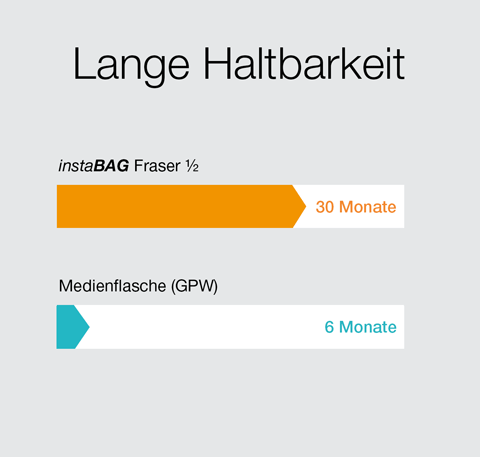 Lange Haltbarkeit

instaBAG Fraser ½

30 Monate

Medienflasche (GPW)

6 Monate